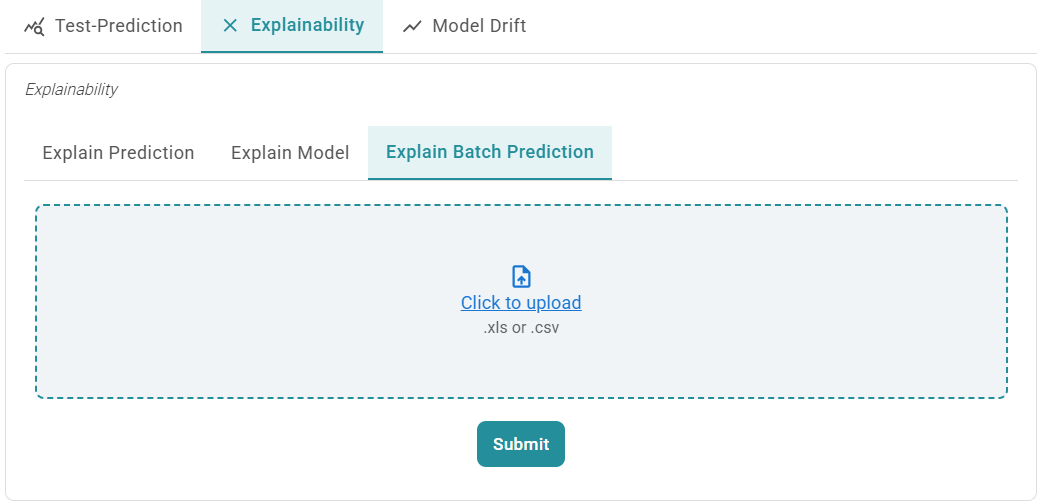 Test-Prediction
Explainability
Model Drift

Explainability

Explain Prediction
Explain Model
Explain Batch Prediction

Click to upload
.xls or .csv

Submit